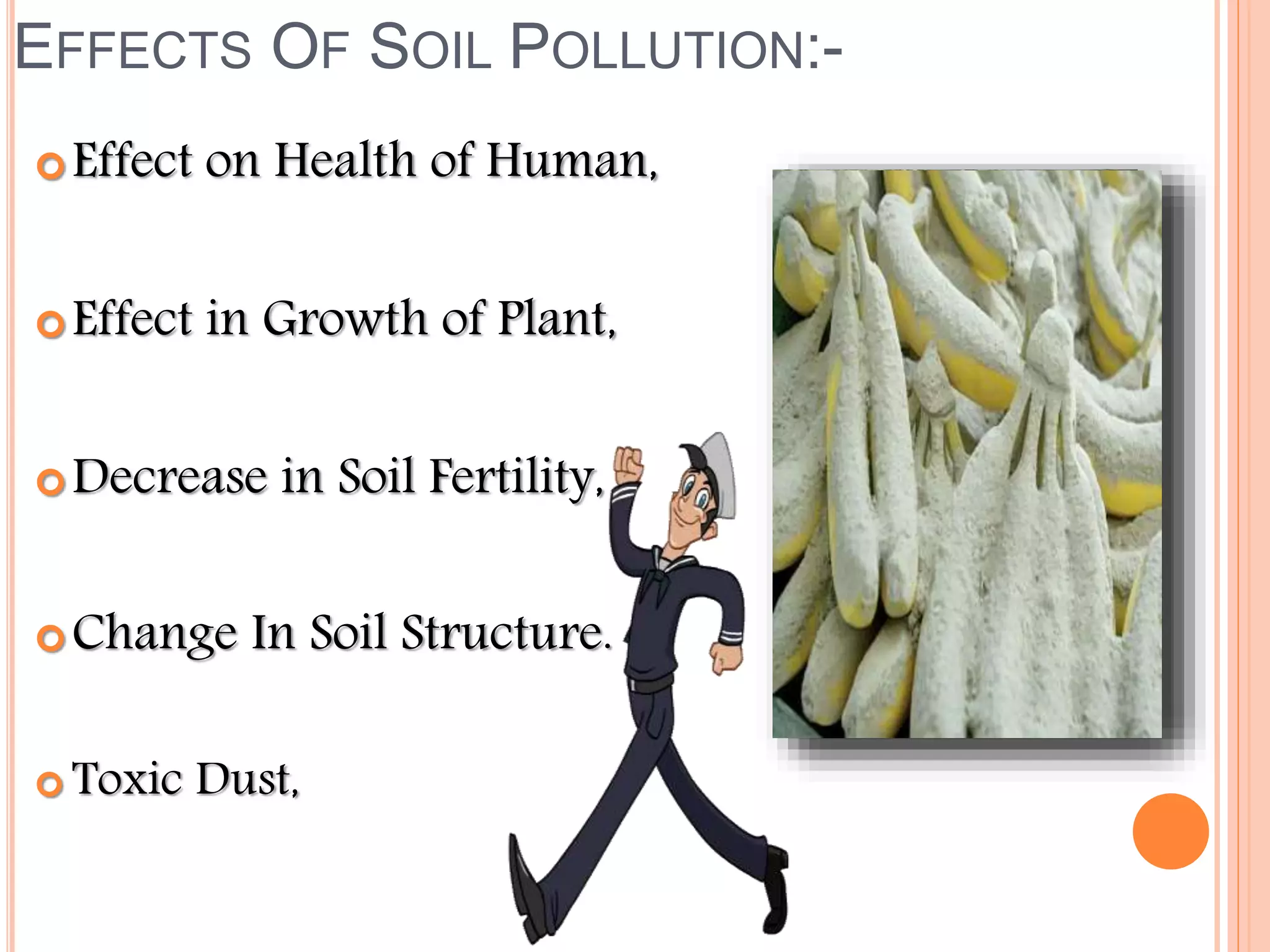 EFFECTS OF SOIL POLLUTION:-

Effect on Health of Human,

Effect in Growth of Plant,

Decrease in Soil Fertility,

Change In Soil Structure.

Toxic Dust,